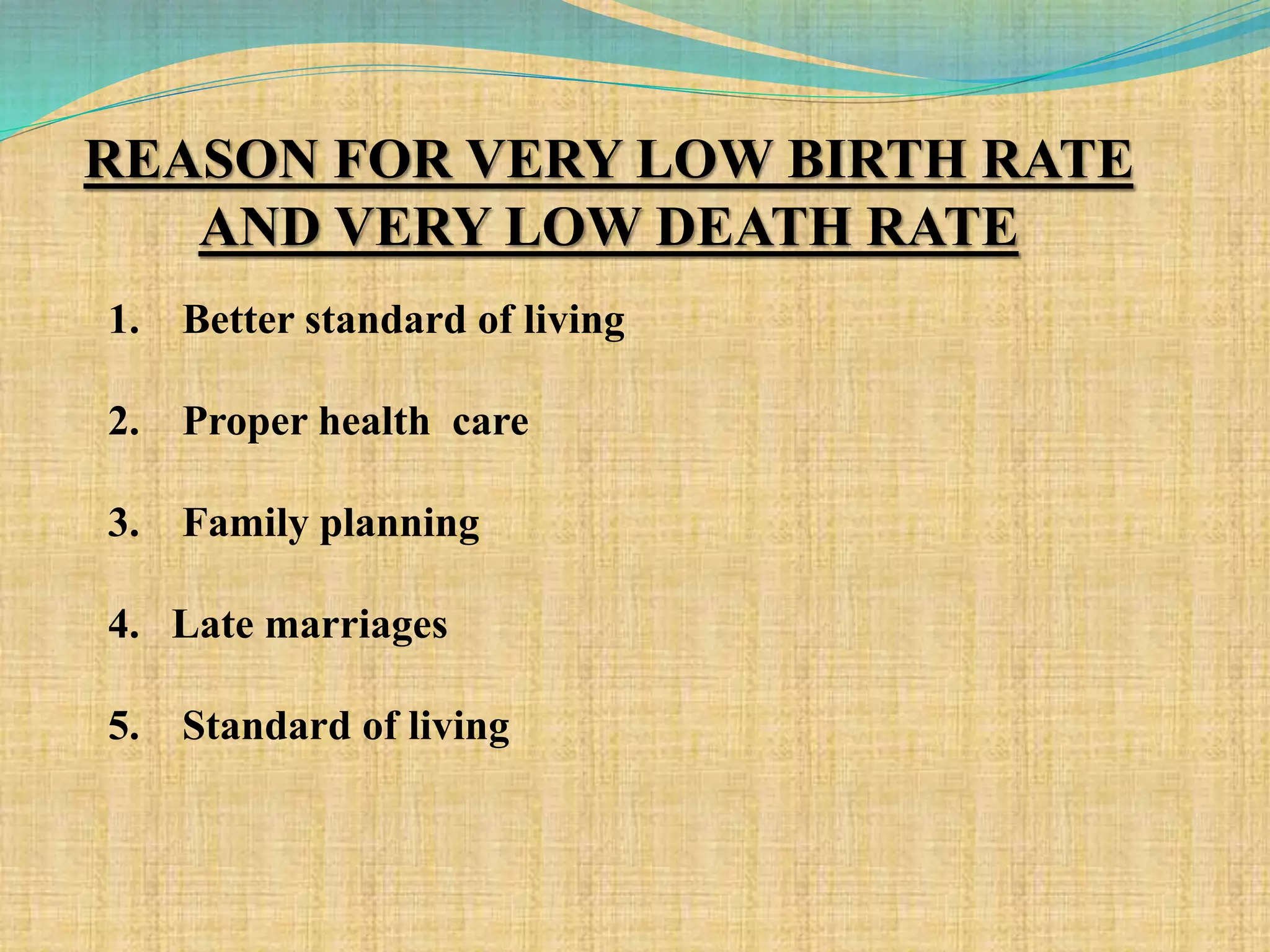 REASON FOR VERY LOW BIRTH RATE AND VERY LOW DEATH RATE

1. Better standard of living

2. Proper health care

3. Family planning

4. Late marriages

5. Standard of living